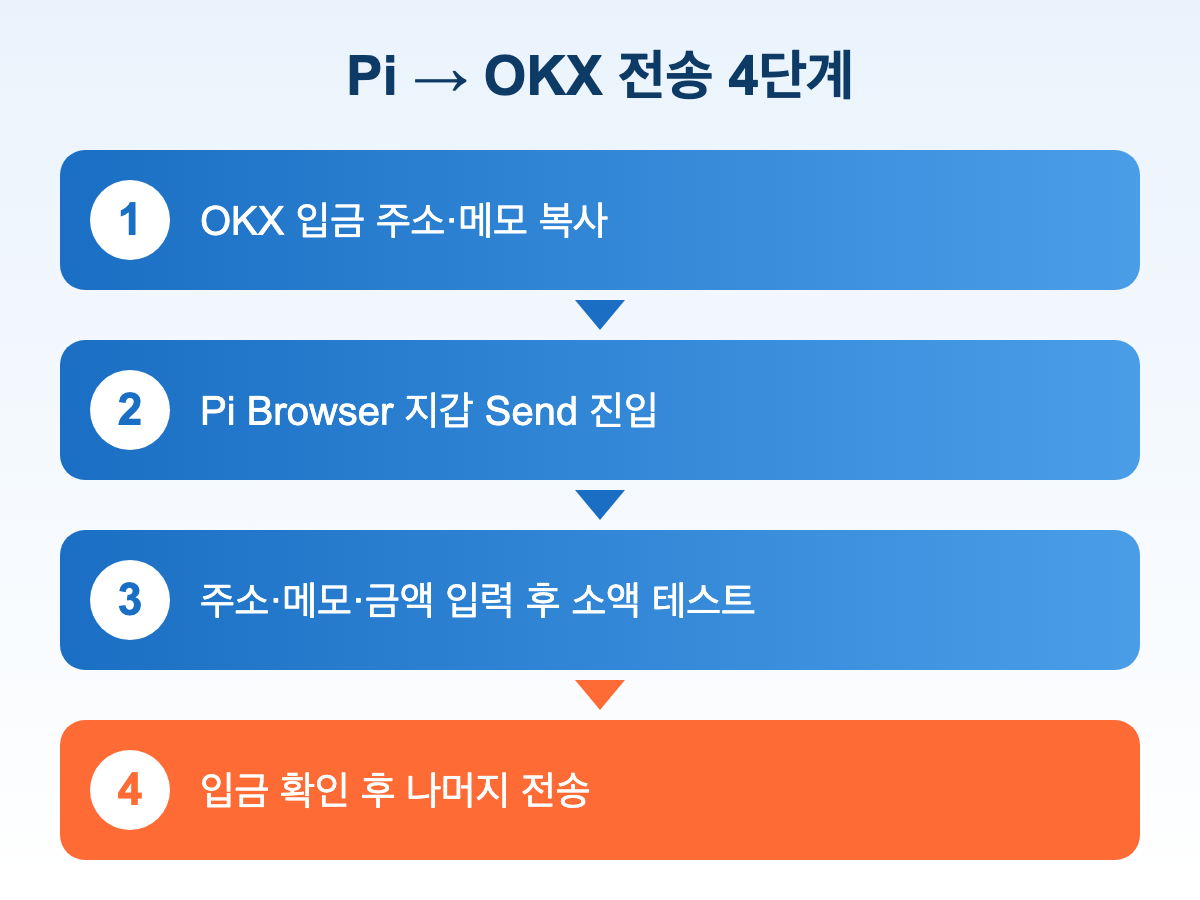 Pi → OKX 전송 4단계

1 OKX 입금 주소·메모 복사

2 Pi Browser 지갑 Send 진입

3 주소·메모·금액 입력 후 소액 테스트

4 입금 확인 후 나머지 전송